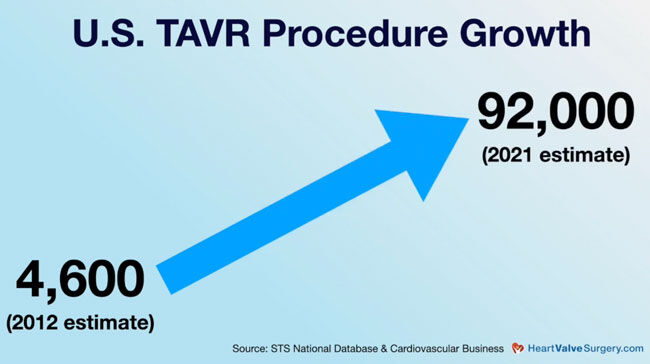 U.S. TAVR Procedure Growth

92,000
(2021 estimate)

4,600
(2012 estimate)

Source: STS National Database & Cardiovascular Business

HeartValveSurgery.com